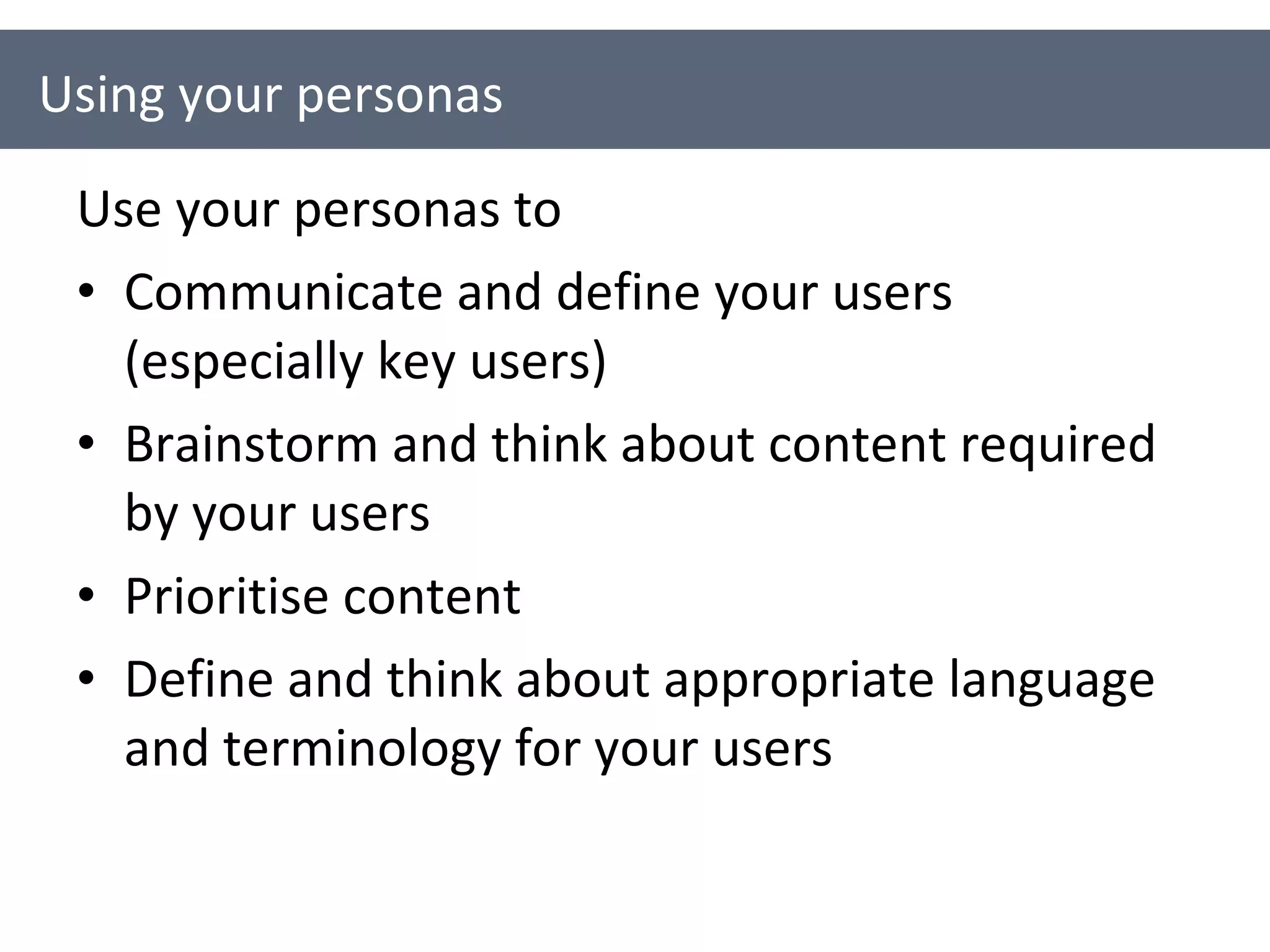 Using your personas

Use your personas to

• Communicate and define your users (especially key users)

• Brainstorm and think about content required by your users

• Prioritise content

• Define and think about appropriate language and terminology for your users